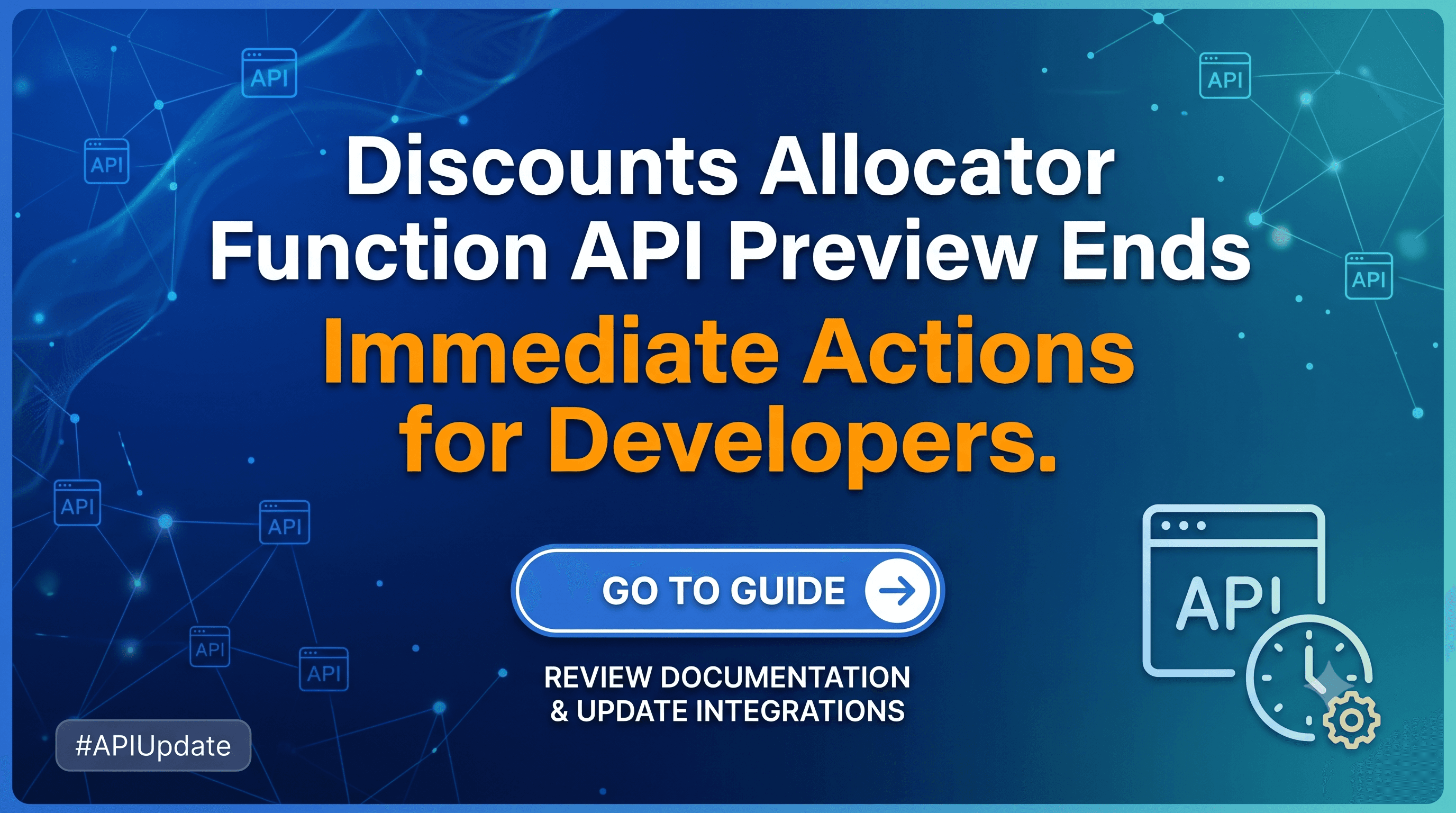 API

API

API

API

Discounts Allocator Function API Preview Ends

Immediate Actions for Developers.

API

API

API

API

GO TO GUIDE

REVIEW DOCUMENTATION & UPDATE INTEGRATIONS

API

#APIUpdate